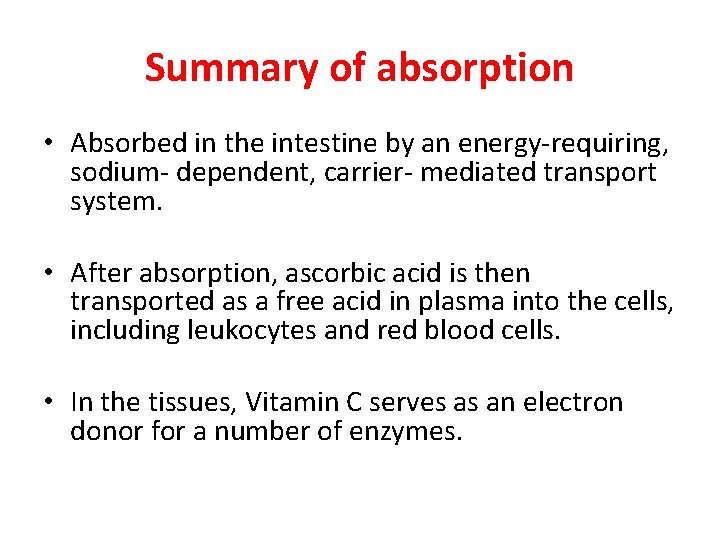 Summary of absorption

• Absorbed in the intestine by an energy-requiring, sodium- dependent, carrier- mediated transport system.

• After absorption, ascorbic acid is then transported as a free acid in plasma into the cells, including leukocytes and red blood cells.

• In the tissues, Vitamin C serves as an electron donor for a number of enzymes.